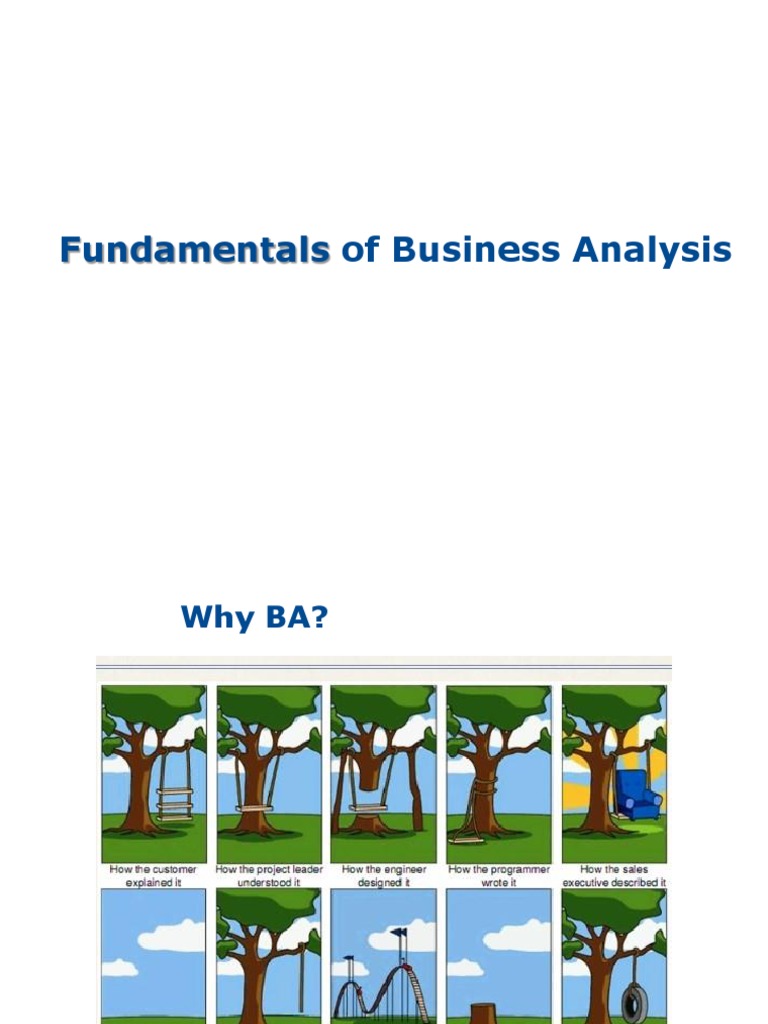 Fundamentals of Business Analysis

Why BA?

How the customer explained it

How the project leader understood it

How the engineer designed it

How the programmer wrote it

How the sales executive described it